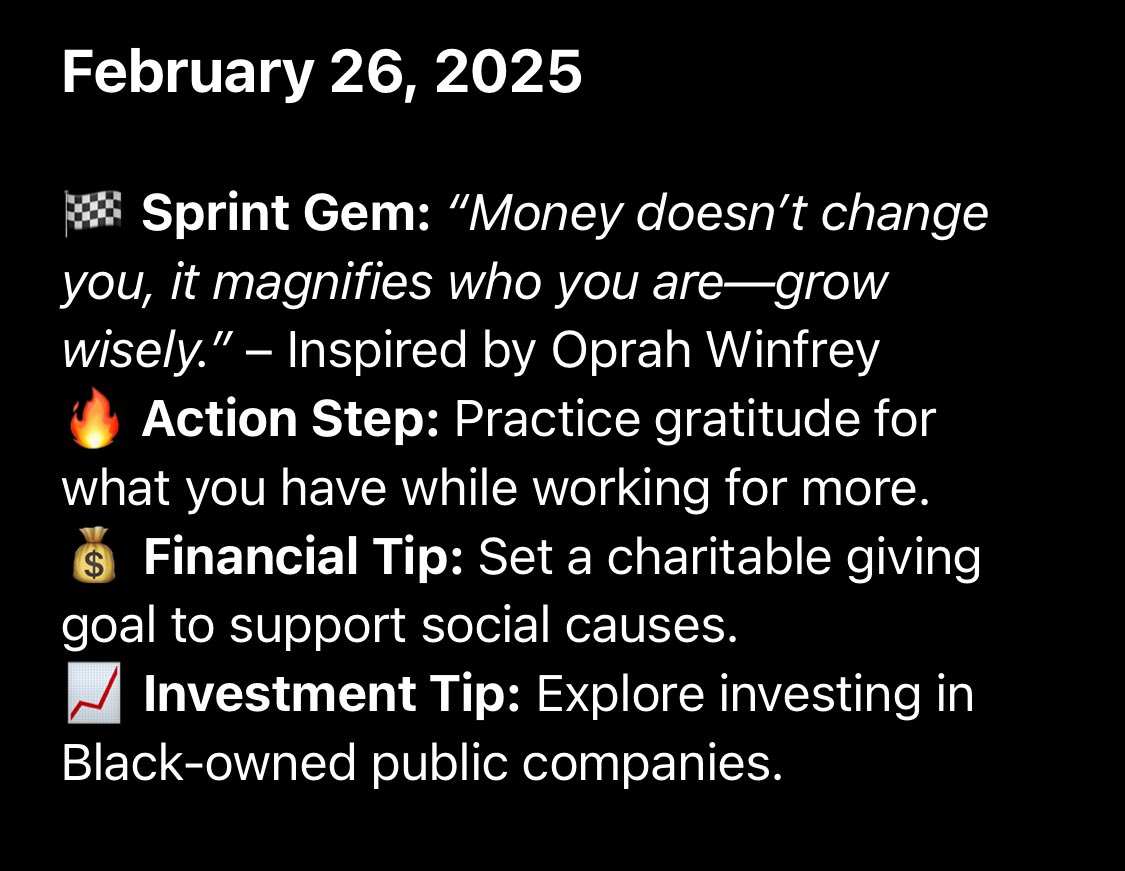 February 26, 2025

🏁 Sprint Gem: “Money doesn’t change you, it magnifies who you are—grow wisely.” – Inspired by Oprah Winfrey
🔥 Action Step: Practice gratitude for what you have while working for more.
💰 Financial Tip: Set a charitable giving goal to support social causes.
📈 Investment Tip: Explore investing in Black-owned public companies.